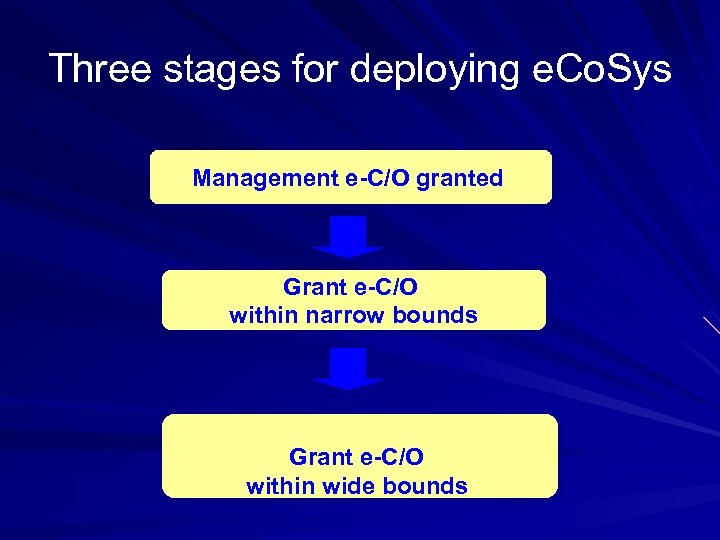 Three stages for deploying eCoSys

Management e-C/O granted

Grant e-C/O
within narrow bounds

Grant e-C/O
within wide bounds